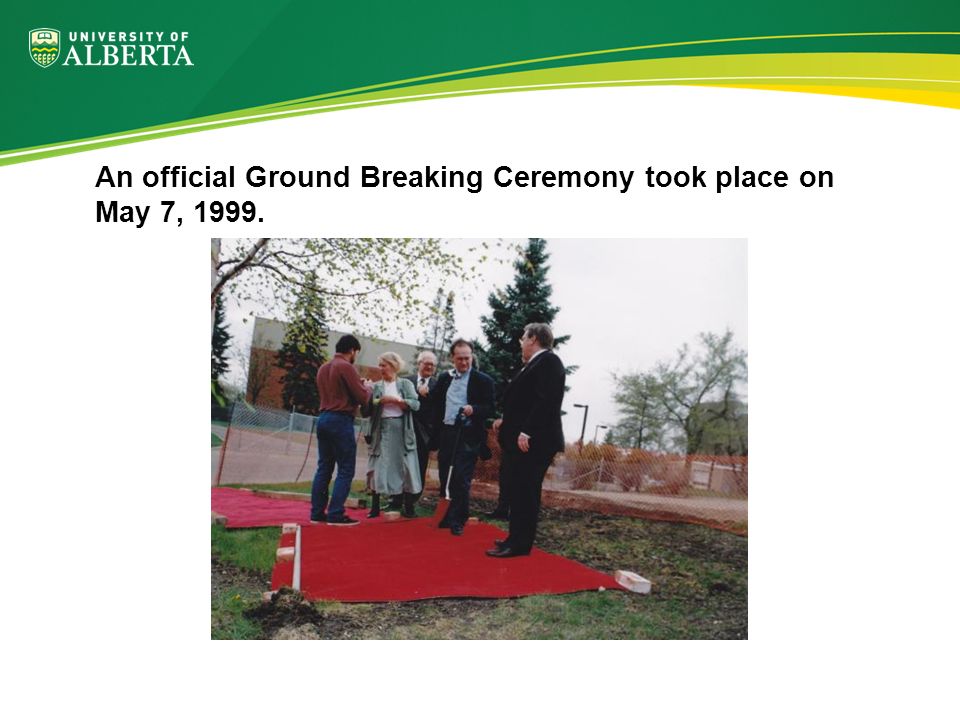 UNIVERSITY OF
ALBERTA

An official Ground Breaking Ceremony took place on May 7, 1999.